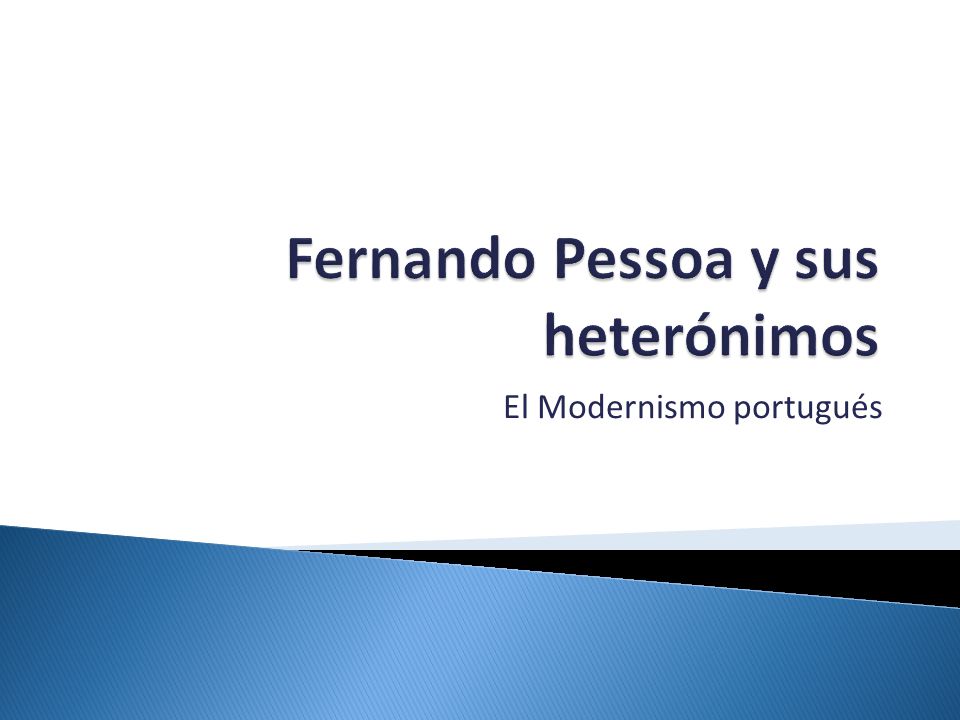 Fernando Pessoa y sus heterónimos

El Modernismo portugués